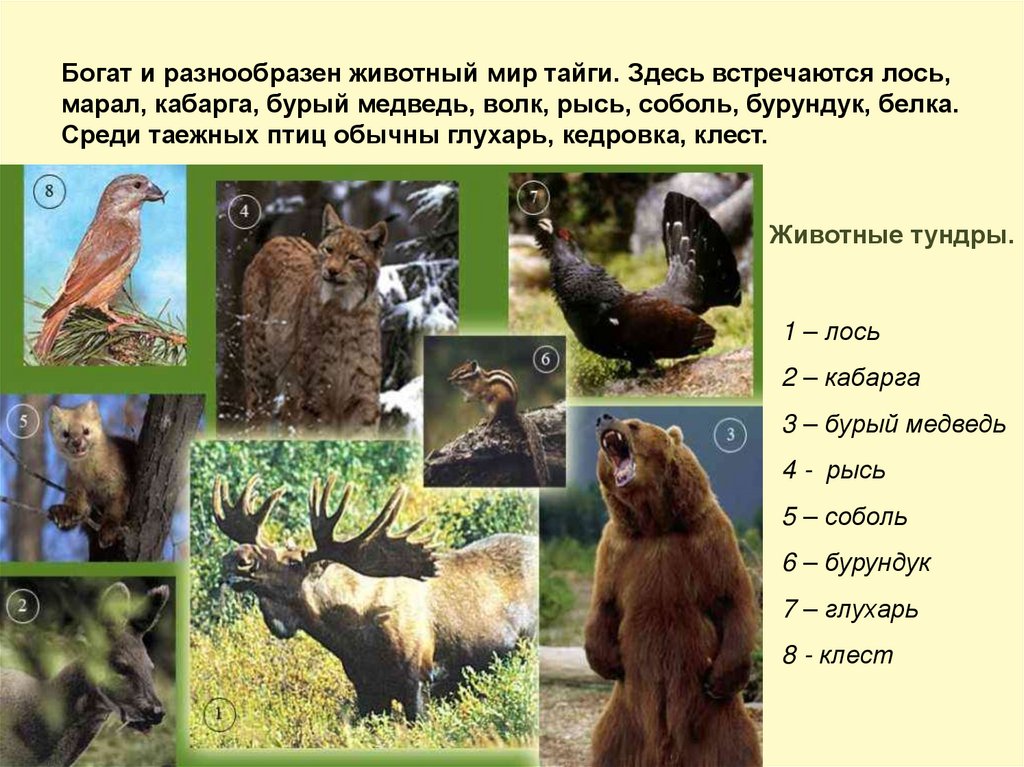 Богат и разнообразен животный мир тайги. Здесь встречаются лось, марал, кабарга, бурый медведь, волк, рысь, соболь, бурундук, белка. Среди таежных птиц обычны глухарь, кедровка, клест.

8

4

7

6

5

3

2

1

Животные тундры.

1 – лось

2 – кабарга

3 – бурый медведь

4 - рысь

5 – соболь

6 – бурундук

7 – глухарь

8 - клест